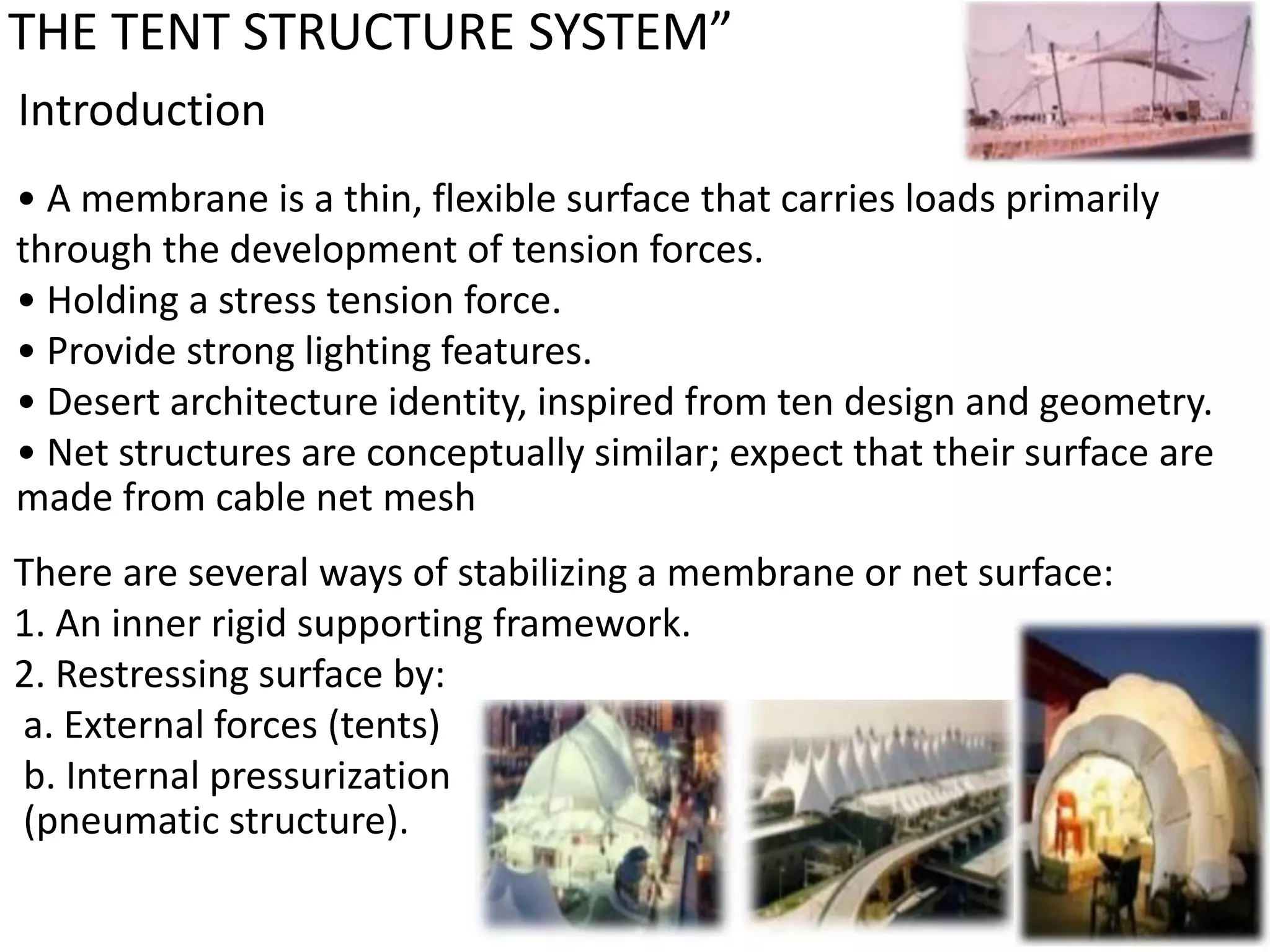 THE TENT STRUCTURE SYSTEM”

Introduction

• A membrane is a thin, flexible surface that carries loads primarily through the development of tension forces.
• Holding a stress tension force.
• Provide strong lighting features.
• Desert architecture identity, inspired from ten design and geometry.
• Net structures are conceptually similar; expect that their surface are made from cable net mesh

There are several ways of stabilizing a membrane or net surface:
1. An inner rigid supporting framework.
2. Restressing surface by:
a. External forces (tents)
b. Internal pressurization (pneumatic structure).